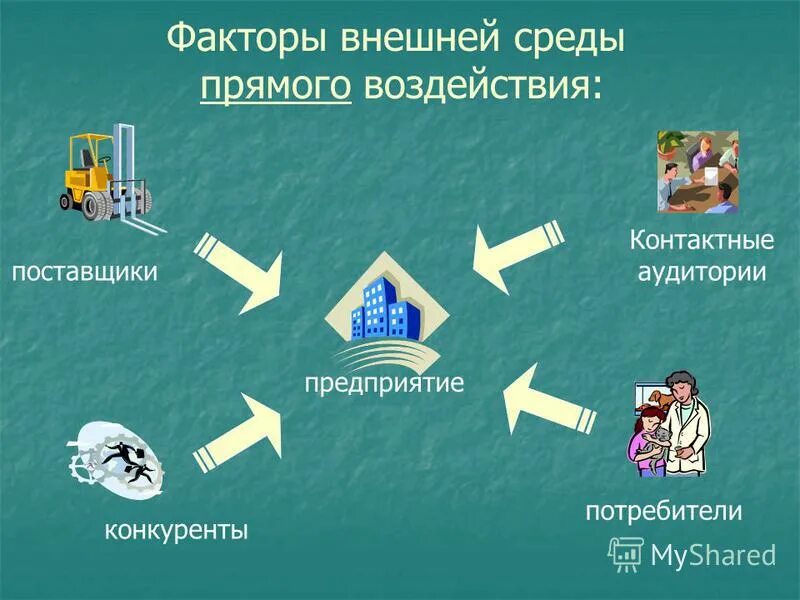 Факторы внешней среды прямого воздействия:

поставщики

Контактные аудитории

предприятие

конкуренты

потребители

MyShared